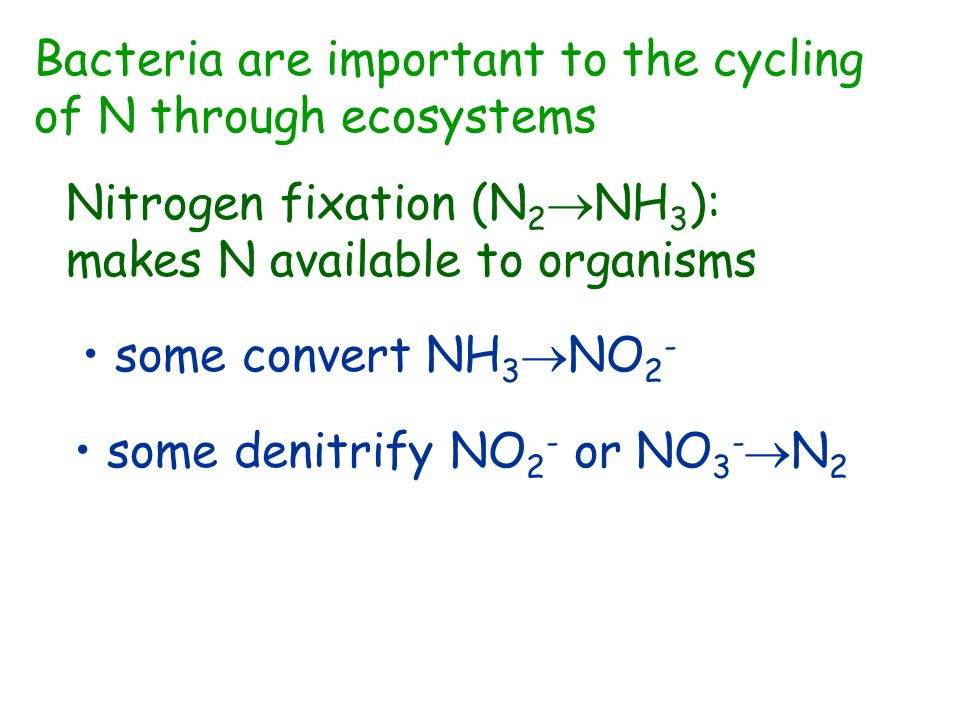 Bacteria are important to the cycling of N through ecosystems

Nitrogen fixation ($N_2 \rightarrow NH_3$): makes N available to organisms

• some convert $NH_3 \rightarrow NO_2^-$

• some denitrify $NO_2^-$ or $NO_3^- \rightarrow N_2$